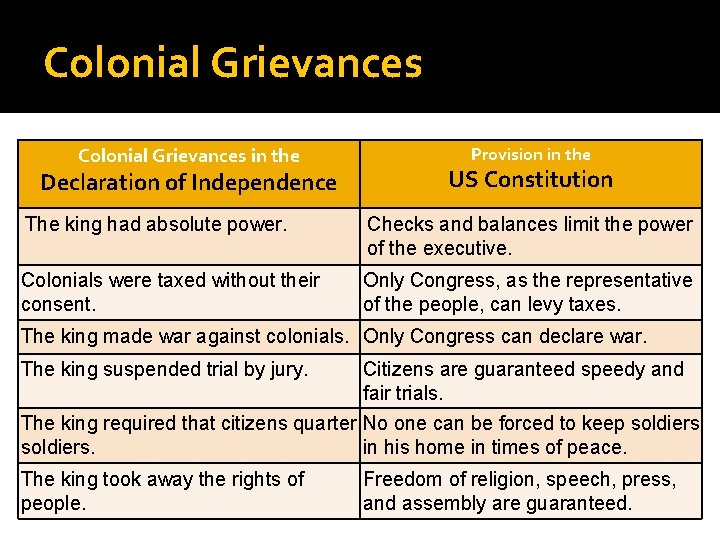 Colonial Grievances

| Colonial Grievances in the Declaration of Independence | Provision in the US Constitution |
|---|---|
| The king had absolute power. | Checks and balances limit the power of the executive. |
| Colonials were taxed without their consent. | Only Congress, as the representative of the people, can levy taxes. |
| The king made war against colonials. | Only Congress can declare war. |
| The king suspended trial by jury. | Citizens are guaranteed speedy and fair trials. |
| The king required that citizens quarter soldiers. | No one can be forced to keep soldiers in his home in times of peace. |
| The king took away the rights of people. | Freedom of religion, speech, press, and assembly are guaranteed. |